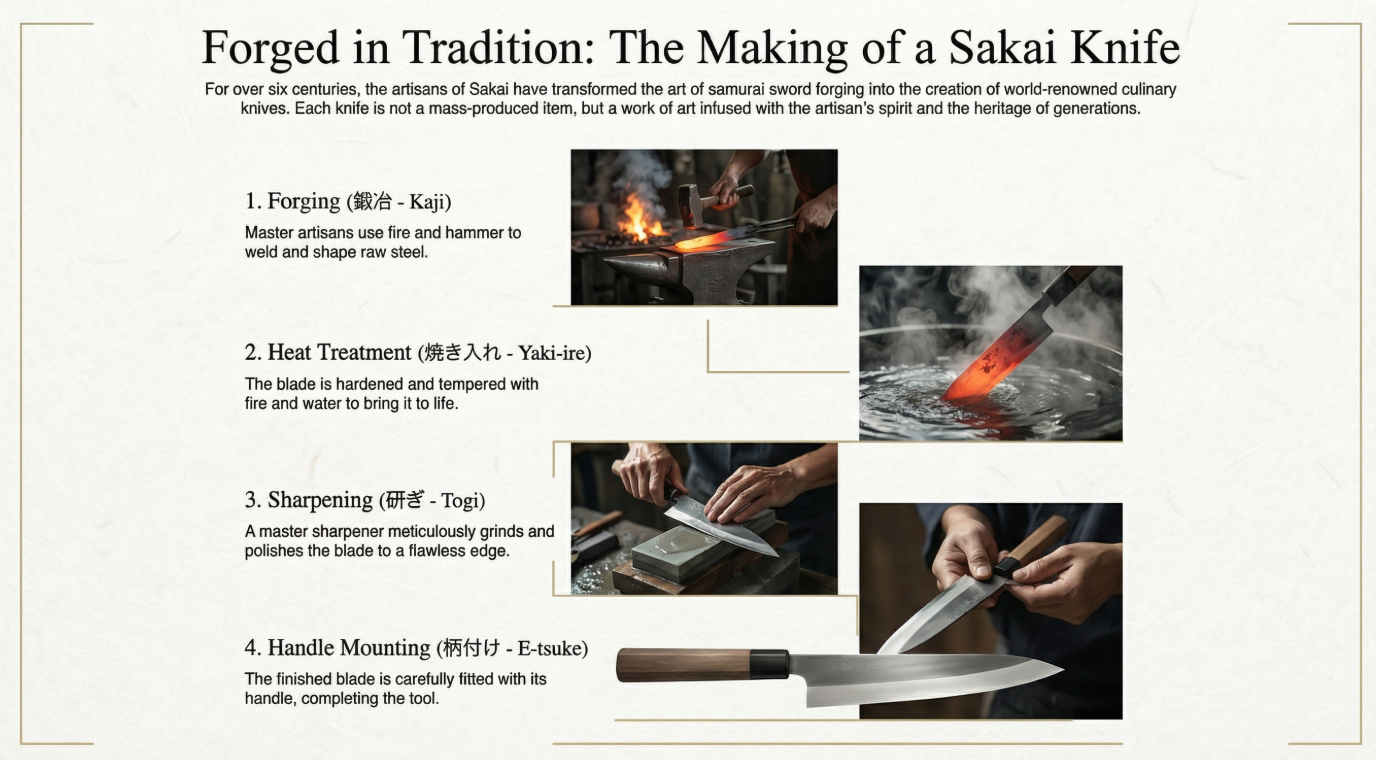 Forged in Tradition: The Making of a Sakai Knife

For over six centuries, the artisans of Sakai have transformed the art of samurai sword forging into the creation of world-renowned culinary knives. Each knife is not a mass-produced item, but a work of art infused with the artisan's spirit and the heritage of generations.

1. Forging (鍛冶 - Kaji)

Master artisans use fire and hammer to weld and shape raw steel.

2. Heat Treatment (焼き入れ - Yaki-ire)

The blade is hardened and tempered with fire and water to bring it to life.

3. Sharpening (研ぎ - Togi)

A master sharpener meticulously grinds and polishes the blade to a flawless edge.

4. Handle Mounting (柄付け - E-tsuke)

The finished blade is carefully fitted with its handle, completing the tool.